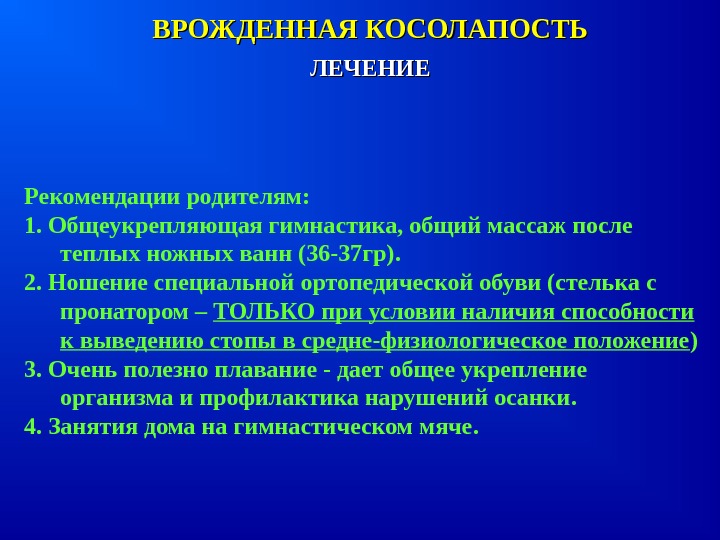 ВРОЖДЕННАЯ КОСОЛАПОСТЬ

ЛЕЧЕНИЕ

Рекомендации родителям:
1. Общеукрепляющая гимнастика, общий массаж после теплых ножных ванн (36-37гр).
2. Ношение специальной ортопедической обуви (стелька с пронатором – ТОЛЬКО при условии наличия способности к выведению стопы в средне-физиологическое положение)
3. Очень полезно плавание - дает общее укрепление организма и профилактика нарушений осанки.
4. Занятия дома на гимнастическом мяче.